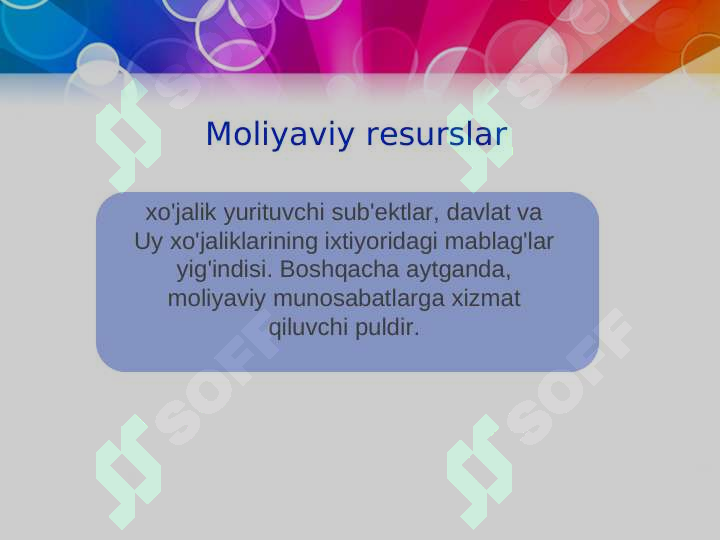 Moliyaviy resurslar

xo'jalik yurituvchi sub'ektlar, davlat va Uy xo'jaliklarining ixtiyoridagi mablag'lar yig'indisi. Boshqacha aytganda, moliyaviy munosabatlarga xizmat qiluvchi puldir.

SOFF SOFF SOFF SOFF